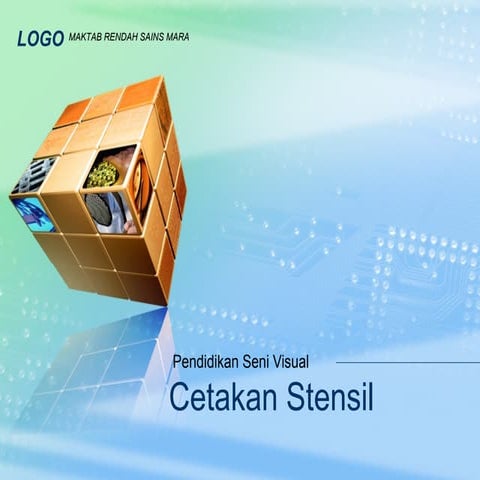 LOGO MAKTAB RENDAH SAINS MARA

Pendidikan Seni Visual

Cetakan Stensil